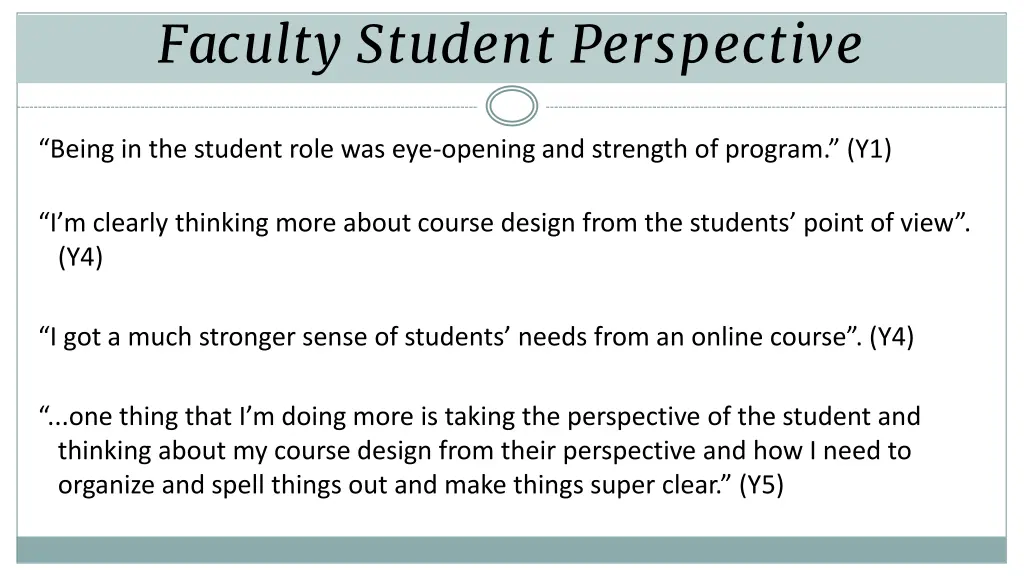 Faculty Student Perspective

“Being in the student role was eye-opening and strength of program.” (Y1)

“I’m clearly thinking more about course design from the students’ point of view”. (Y4)

“I got a much stronger sense of students’ needs from an online course”. (Y4)

“...one thing that I’m doing more is taking the perspective of the student and thinking about my course design from their perspective and how I need to organize and spell things out and make things super clear.” (Y5)